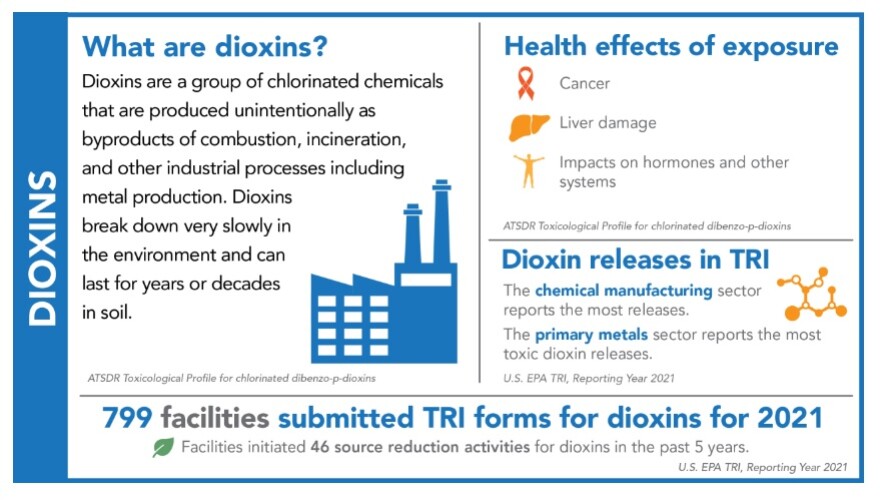 DIOXINS

What are dioxins?

Dioxins are a group of chlorinated chemicals that are produced unintentionally as byproducts of combustion, incineration, and other industrial processes including metal production. Dioxins break down very slowly in the environment and can last for years or decades in soil.

ATSDR Toxicological Profile for chlorinated dibenzo-p-dioxins

Health effects of exposure

Cancer

Liver damage

Impacts on hormones and other systems

ATSDR Toxicological Profile for chlorinated dibenzo-p-dioxins

Dioxin releases in TRI

The chemical manufacturing sector reports the most releases.

The primary metals sector reports the most toxic dioxin releases.

U.S. EPA TRI, Reporting Year 2021

799 facilities submitted TRI forms for dioxins for 2021

Facilities initiated 46 source reduction activities for dioxins in the past 5 years.

U.S. EPA TRI, Reporting Year 2021